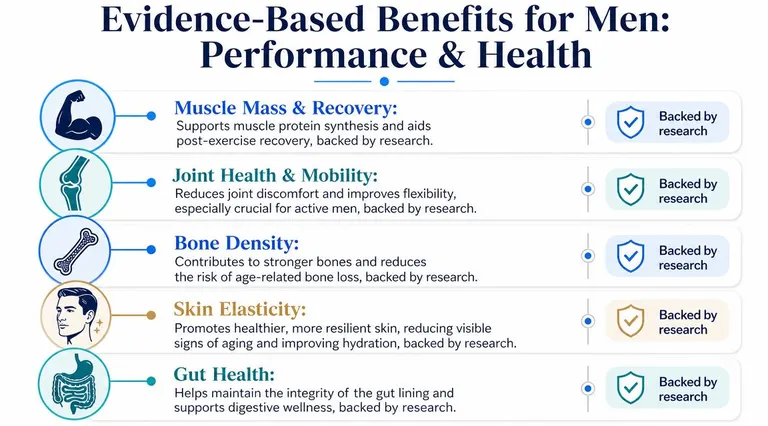 Evidence-Based Benefits for Men: Performance & Health

Muscle Mass & Recovery:
Supports muscle protein synthesis and aids post-exercise recovery, backed by research.

Backed by research

Joint Health & Mobility:
Reduces joint discomfort and improves flexibility, especially crucial for active men, backed by research.

Backed by research

Bone Density:
Contributes to stronger bones and reduces the risk of age-related bone loss, backed by research.

Backed by research

Skin Elasticity:
Promotes healthier, more resilient skin, reducing visible signs of aging and improving hydration, backed by research.

Backed by research

Gut Health:
Helps maintain the integrity of the gut lining and supports digestive wellness, backed by research.

Backed by research